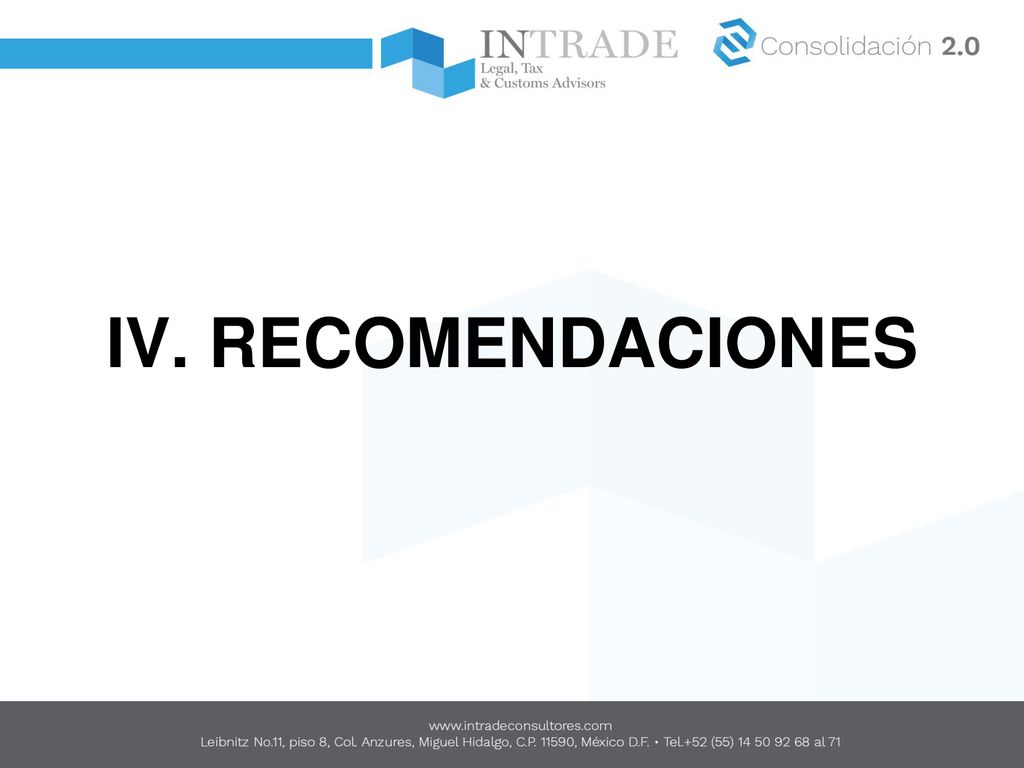 INTRADE
Legal, Tax
& Customs Advisors

Consolidación 2.0

IV. RECOMENDACIONES

www.intradeconsultores.com
Leibnitz No.11, piso 8, Col. Anzures, Miguel Hidalgo, C.P. 11590, México D.F. • Tel.+52 (55) 14 50 92 68 al 71